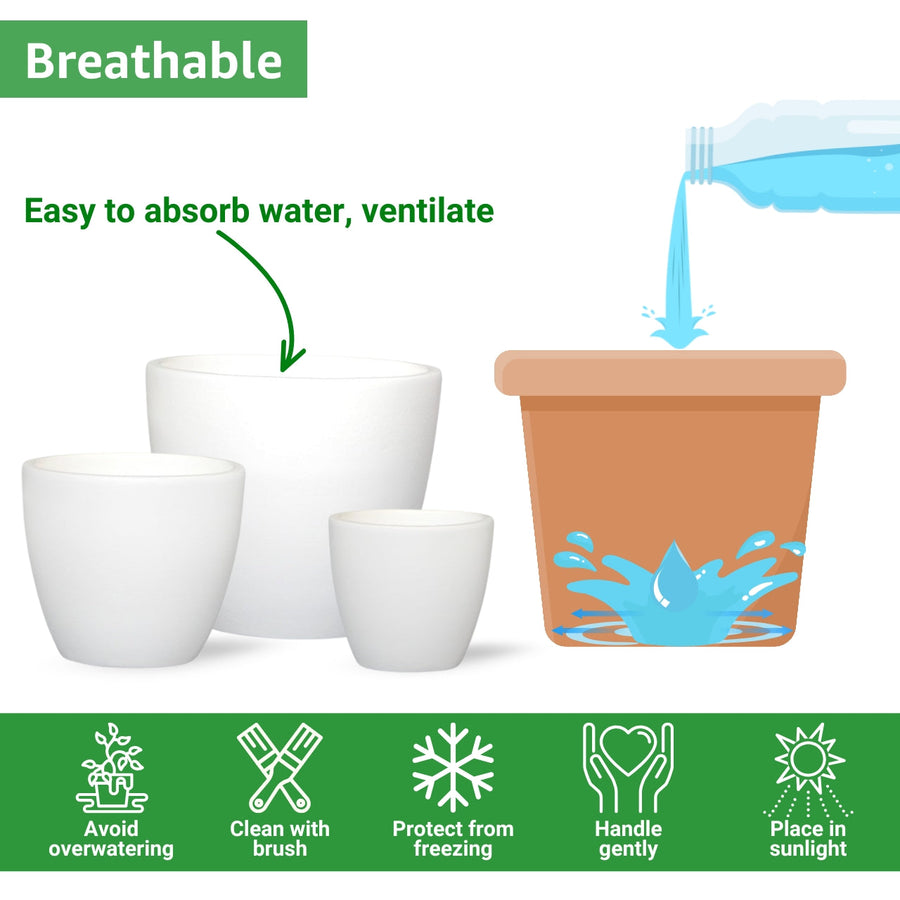 Breathable

Easy to absorb water, ventilate

Avoid overwatering

Clean with brush

Protect from freezing

Handle gently

Place in sunlight